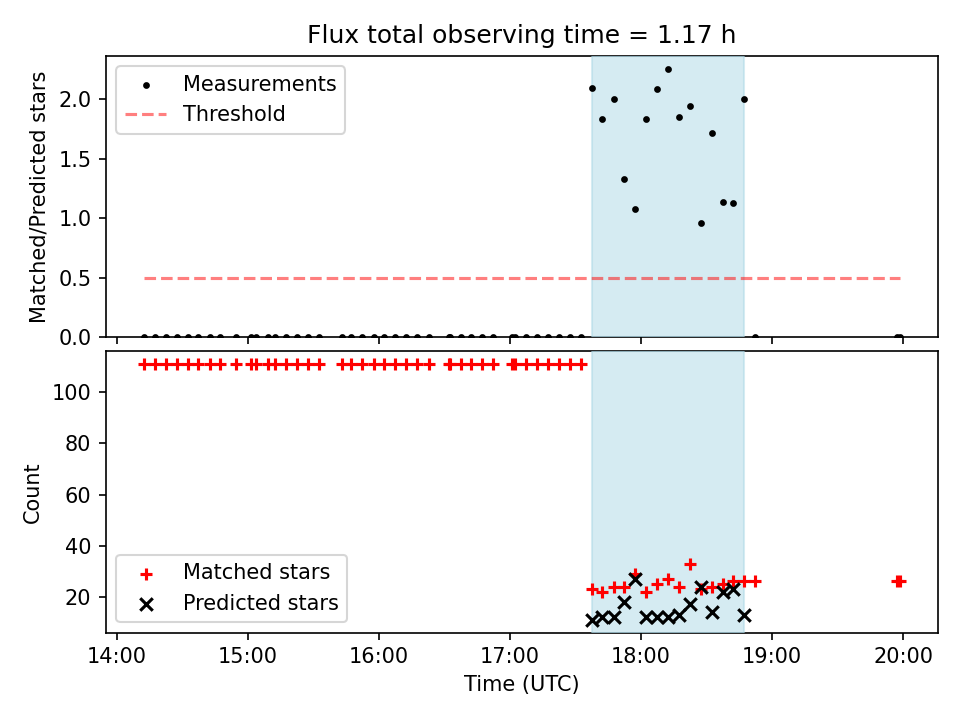 Flux total observing time = 1.17 h

Measurements
Threshold

Matched/Predicted stars

2.0
1.5
1.0
0.5
0.0

Count

100
80
60
40
20

Matched stars
Predicted stars

14:00
15:00
16:00
17:00
18:00
19:00
20:00

Time (UTC)